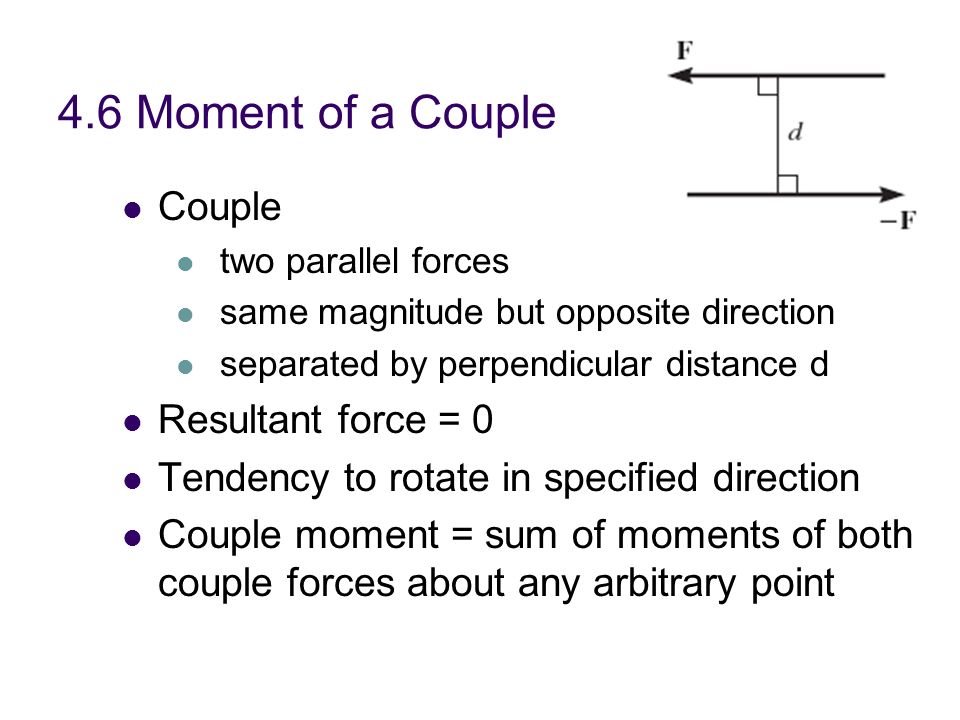 4.6 Moment of a Couple

$\mathbf{F}$

$d$

$-\mathbf{F}$

- Couple
  - two parallel forces
  - same magnitude but opposite direction
  - separated by perpendicular distance d
- Resultant force = 0
- Tendency to rotate in specified direction
- Couple moment = sum of moments of both couple forces about any arbitrary point